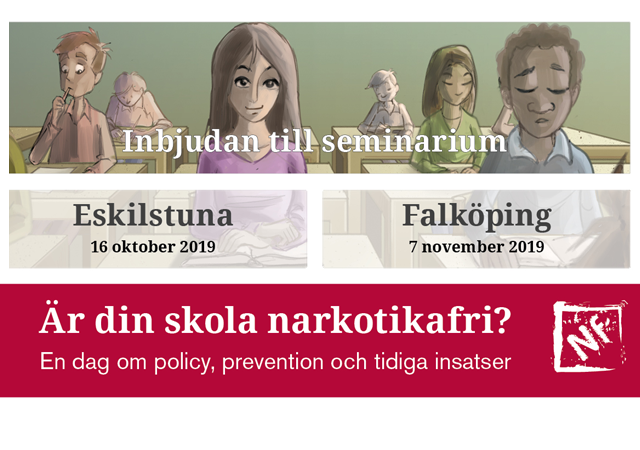 Inbjudan till seminarium

Eskilstuna
16 oktober 2019

Falköping
7 november 2019

Är din skola narkotikafri?
En dag om policy, prevention och tidiga insatser

NF